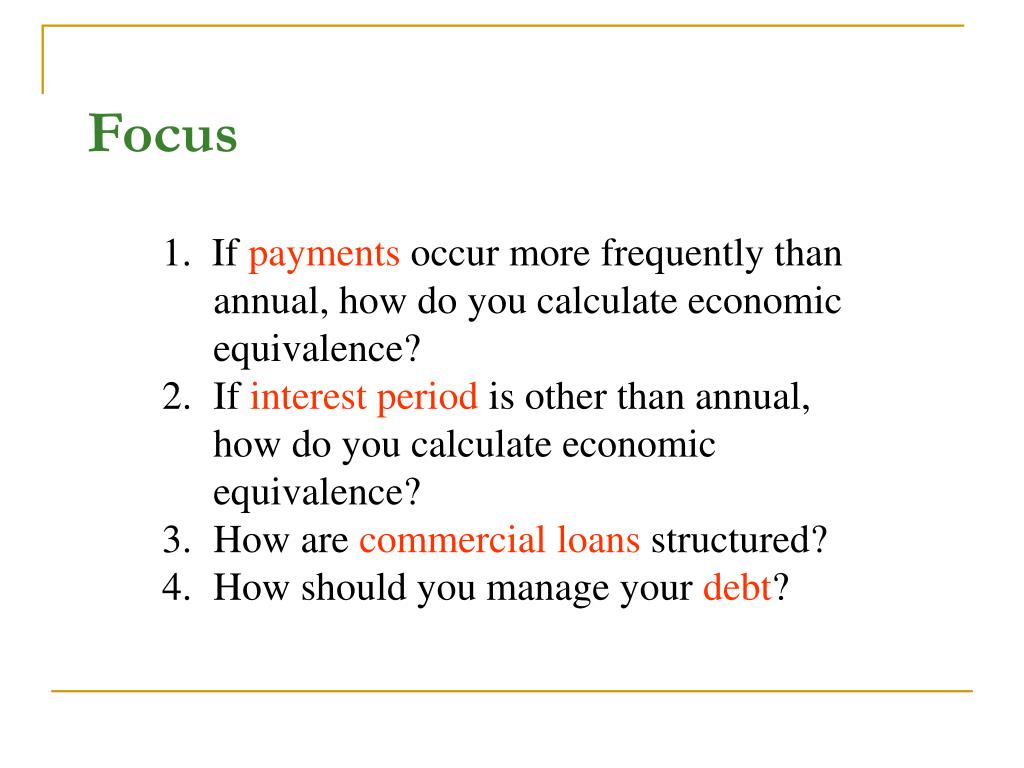 Focus

1. If payments occur more frequently than annual, how do you calculate economic equivalence?
2. If interest period is other than annual, how do you calculate economic equivalence?
3. How are commercial loans structured?
4. How should you manage your debt?